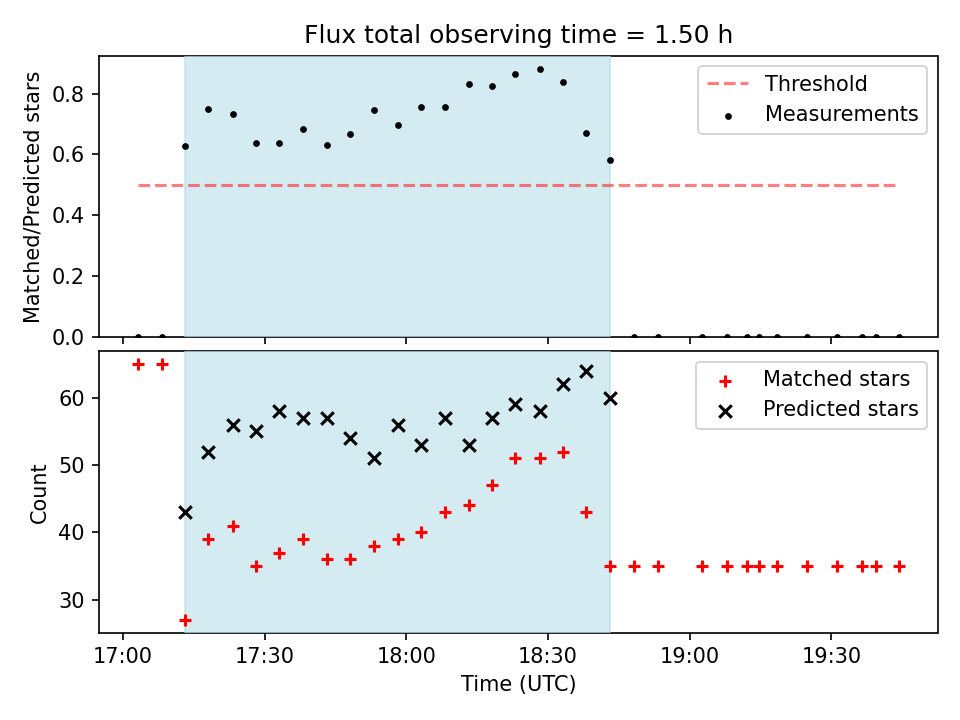 Flux total observing time = 1.50 h

Matched/Predicted stars
0.8
0.6
0.4
0.2
0.0

Threshold
Measurements

Count
60
50
40
30

Matched stars
Predicted stars

17:00
17:30
18:00
18:30
19:00
19:30
Time (UTC)